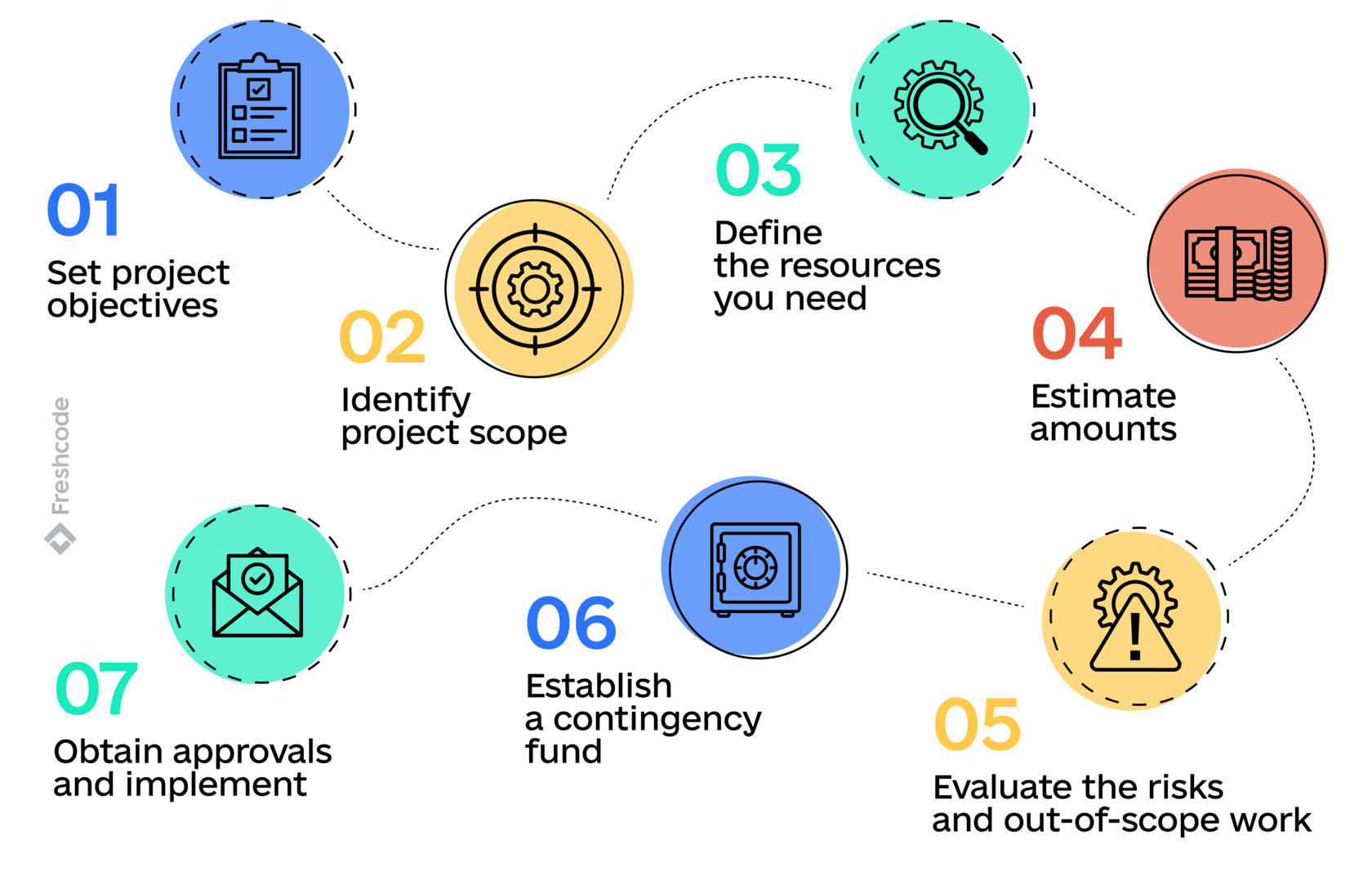 01
Set project objectives

02
Identify project scope

03
Define the resources you need

04
Estimate amounts

05
Evaluate the risks and out-of-scope work

06
Establish a contingency fund

07
Obtain approvals and implement

Freshcode